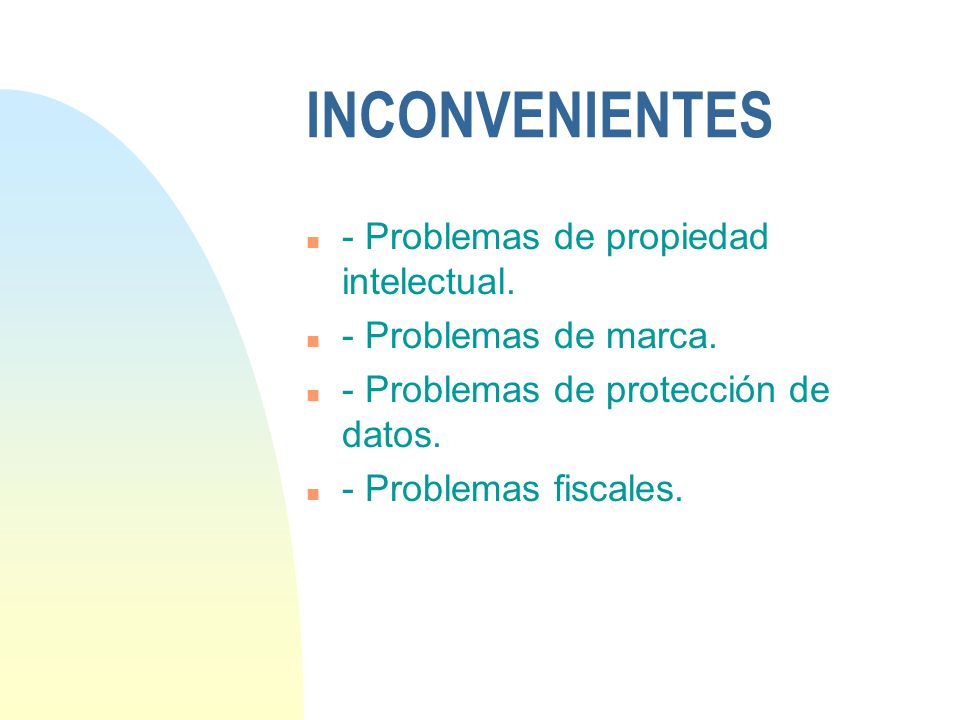 INCONVENIENTES

- Problemas de propiedad intelectual.
- Problemas de marca.
- Problemas de protección de datos.
- Problemas fiscales.